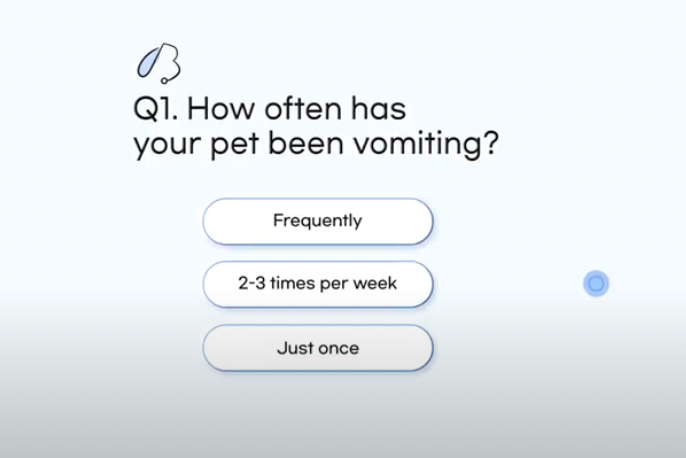 Q1. How often has your pet been vomiting?

Frequently

2-3 times per week

Just once